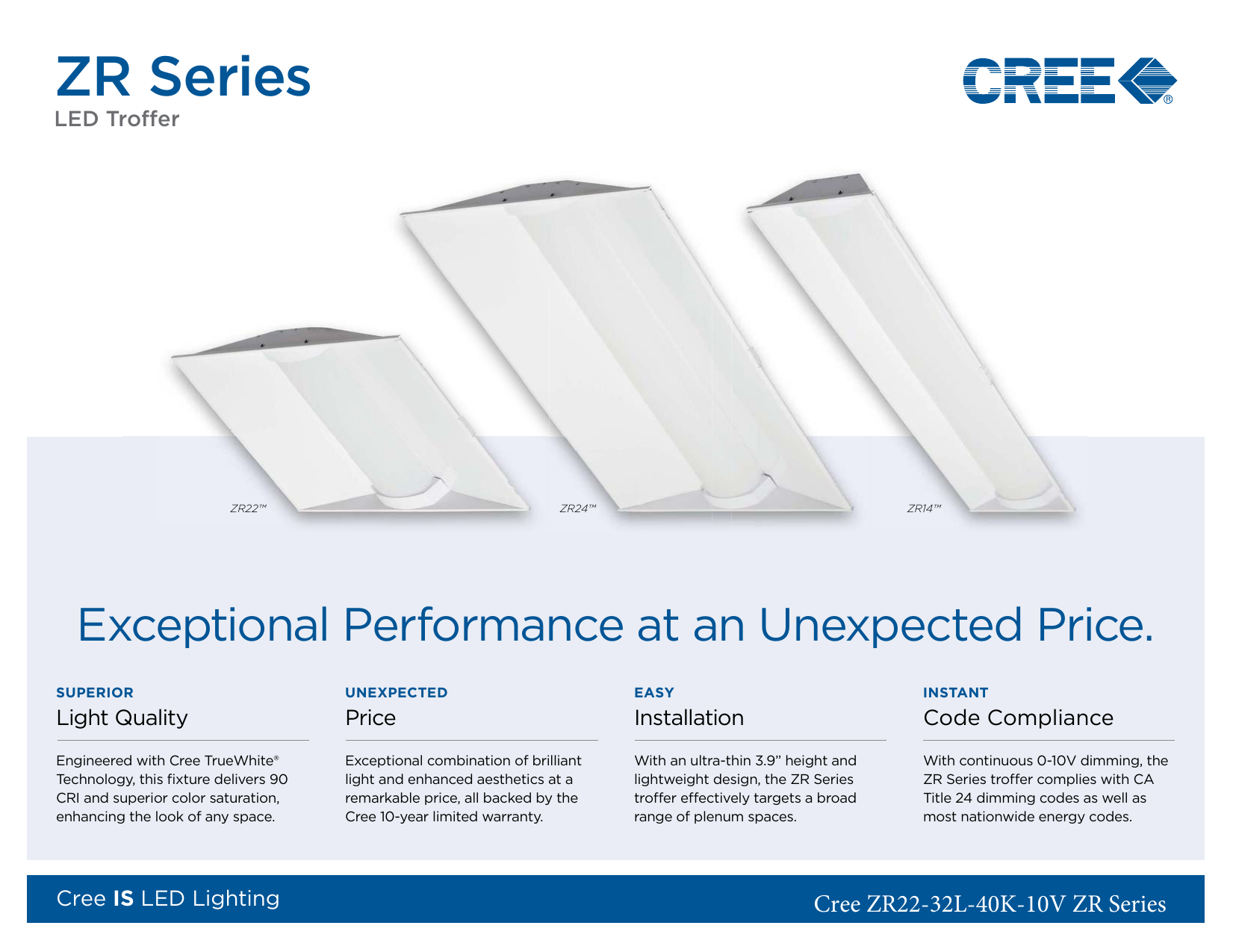 ZR Series
LED Troffer

CREE®

ZR22™

ZR24™

ZR14™

Exceptional Performance at an Unexpected Price.

SUPERIOR
Light Quality

Engineered with Cree TrueWhite® Technology, this fixture delivers 90 CRI and superior color saturation, enhancing the look of any space.

UNEXPECTED
Price

Exceptional combination of brilliant light and enhanced aesthetics at a remarkable price, all backed by the Cree 10-year limited warranty.

EASY
Installation

With an ultra-thin 3.9" height and lightweight design, the ZR Series troffer effectively targets a broad range of plenum spaces.

INSTANT
Code Compliance

With continuous 0-10V dimming, the ZR Series troffer complies with CA Title 24 dimming codes as well as most nationwide energy codes.

Cree IS LED Lighting

Cree ZR22-32L-40K-10V ZR Series